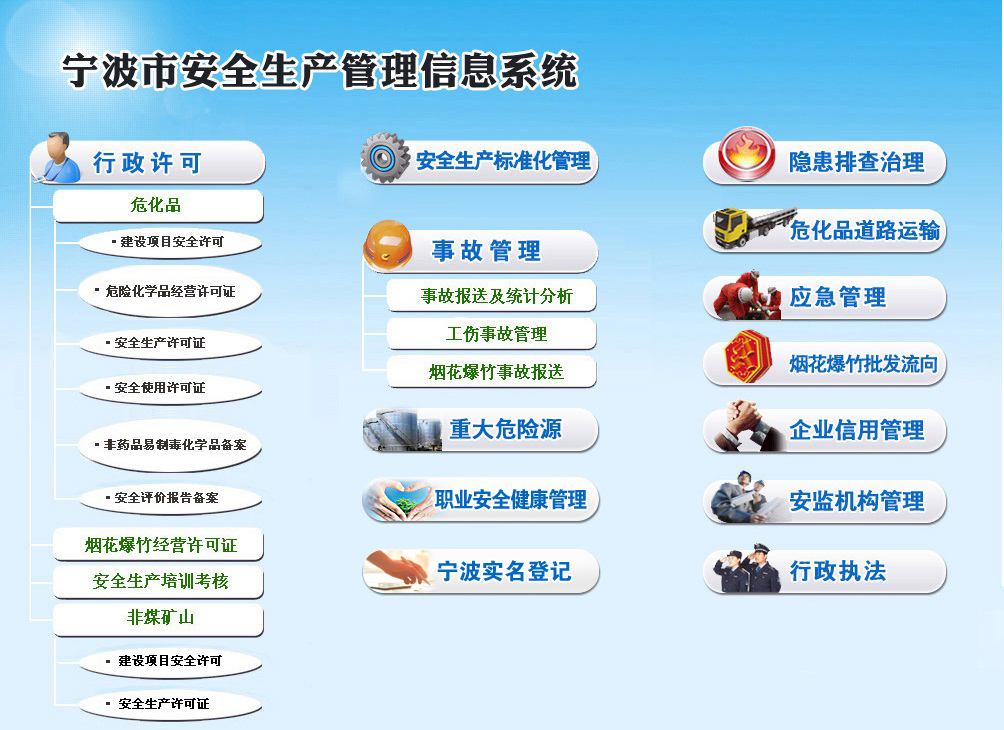 宁波市安全生产管理信息系统

行政许可
危化品
▪ 建设项目安全许可
▪ 危险化学品经营许可证
▪ 安全生产许可证
▪ 安全使用许可证
▪ 非药品易制毒化学品备案
▪ 安全评价报告备案
烟花爆竹经营许可证
安全生产培训考核
非煤矿山
▪ 建设项目安全许可
▪ 安全生产许可证

安全生产标准化管理
事故管理
事故报送及统计分析
工伤事故管理
烟花爆竹事故报送
重大危险源
职业安全健康管理
宁波实名登记

隐患排查治理
危化品道路运输
应急管理
烟花爆竹批发流向
企业信用管理
安监机构管理
行政执法